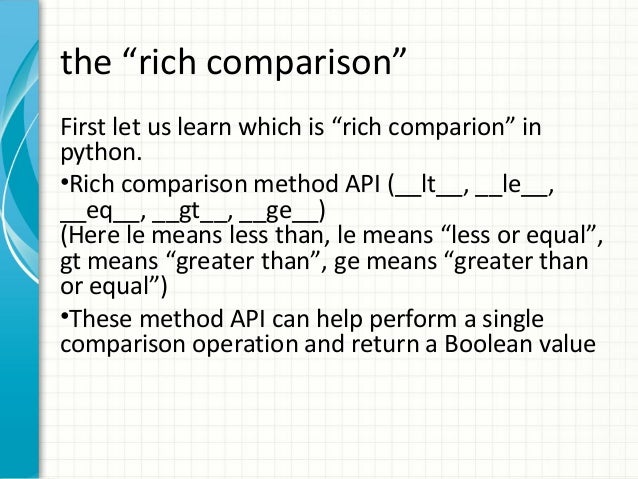 the “rich comparison”

First let us learn which is “rich comparion” in python.

•Rich comparison method API (__lt__, __le__, __eq__, __gt__, __ge__)
(Here le means less than, le means “less or equal”, gt means “greater than”, ge means “greater than or equal”)

•These method API can help perform a single comparison operation and return a Boolean value